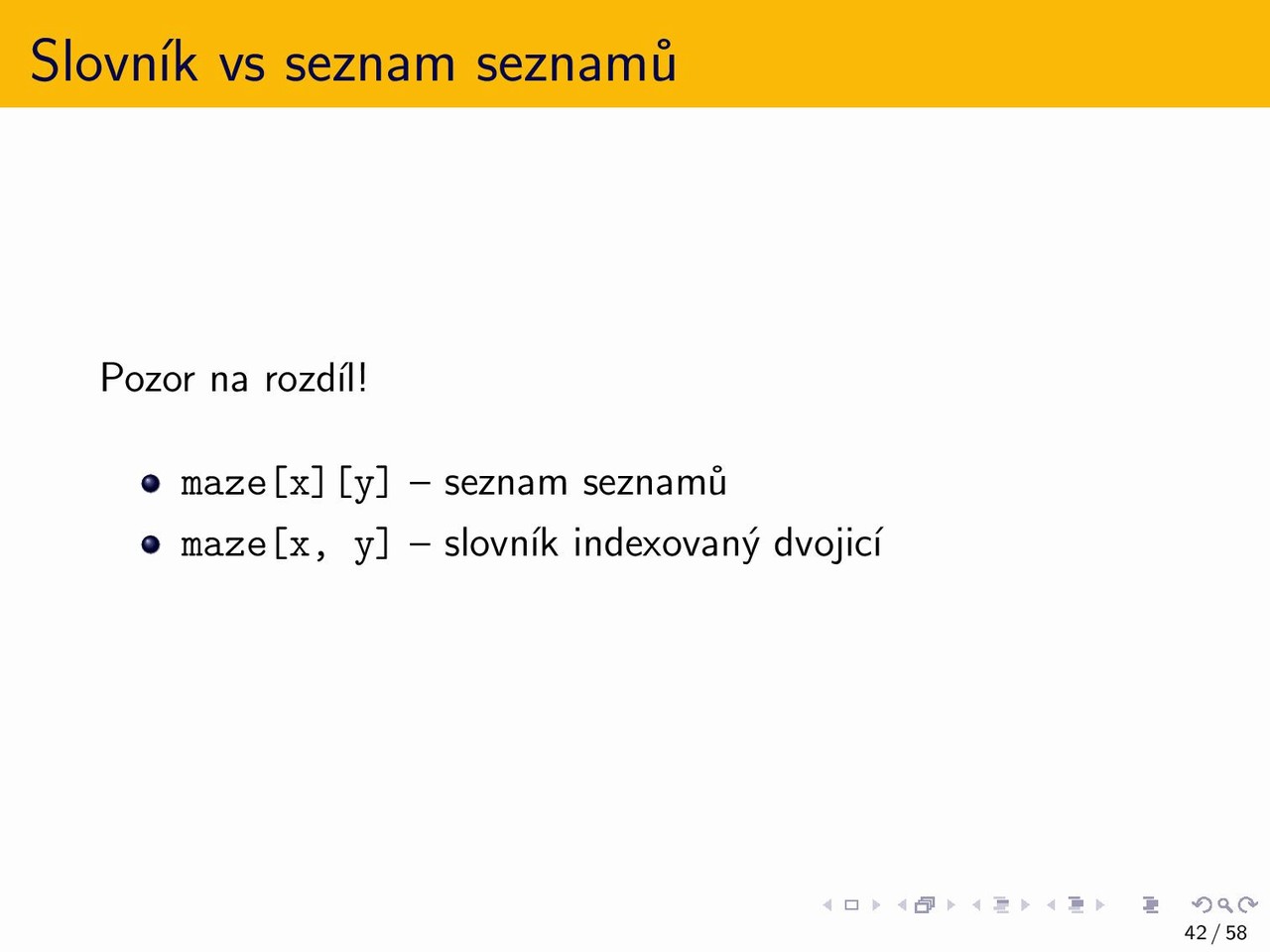 Slovník vs seznam seznamů

Pozor na rozdíl!

- maze[x][y] – seznam seznamů
- maze[x, y] – slovník indexovaný dvojicí

42 / 58